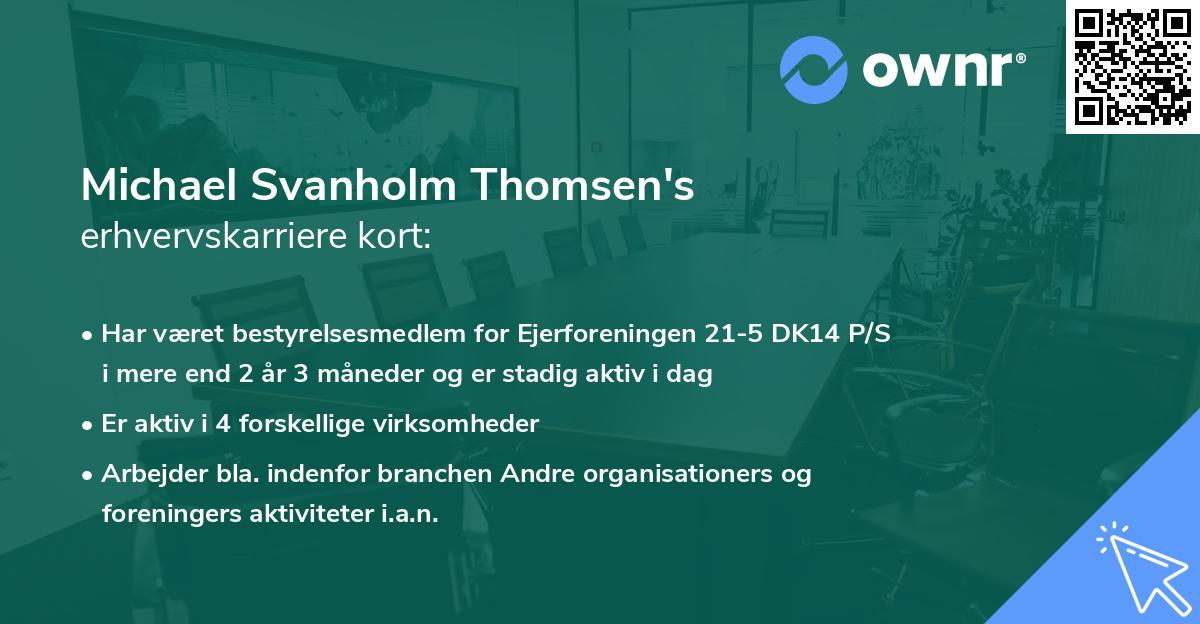 ownr®

Michael Svanholm Thomsen's
erhvervskarriere kort:

• Har været bestyrelsesmedlem for Ejerforeningen 21-5 DK14 P/S i mere end 2 år 3 måneder og er stadig aktiv i dag

• Er aktiv i 4 forskellige virksomheder

• Arbejder bla. indenfor branchen Andre organisationers og foreningers aktiviteter i.a.n.